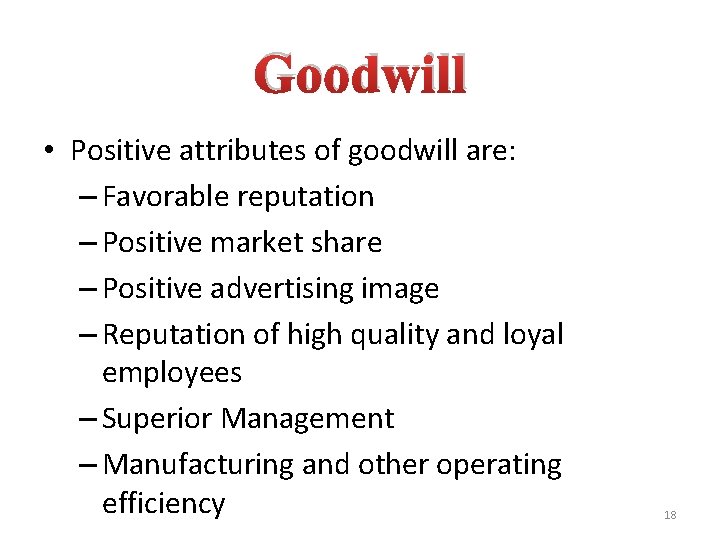 Goodwill

• Positive attributes of goodwill are:
– Favorable reputation
– Positive market share
– Positive advertising image
– Reputation of high quality and loyal employees
– Superior Management
– Manufacturing and other operating efficiency

18